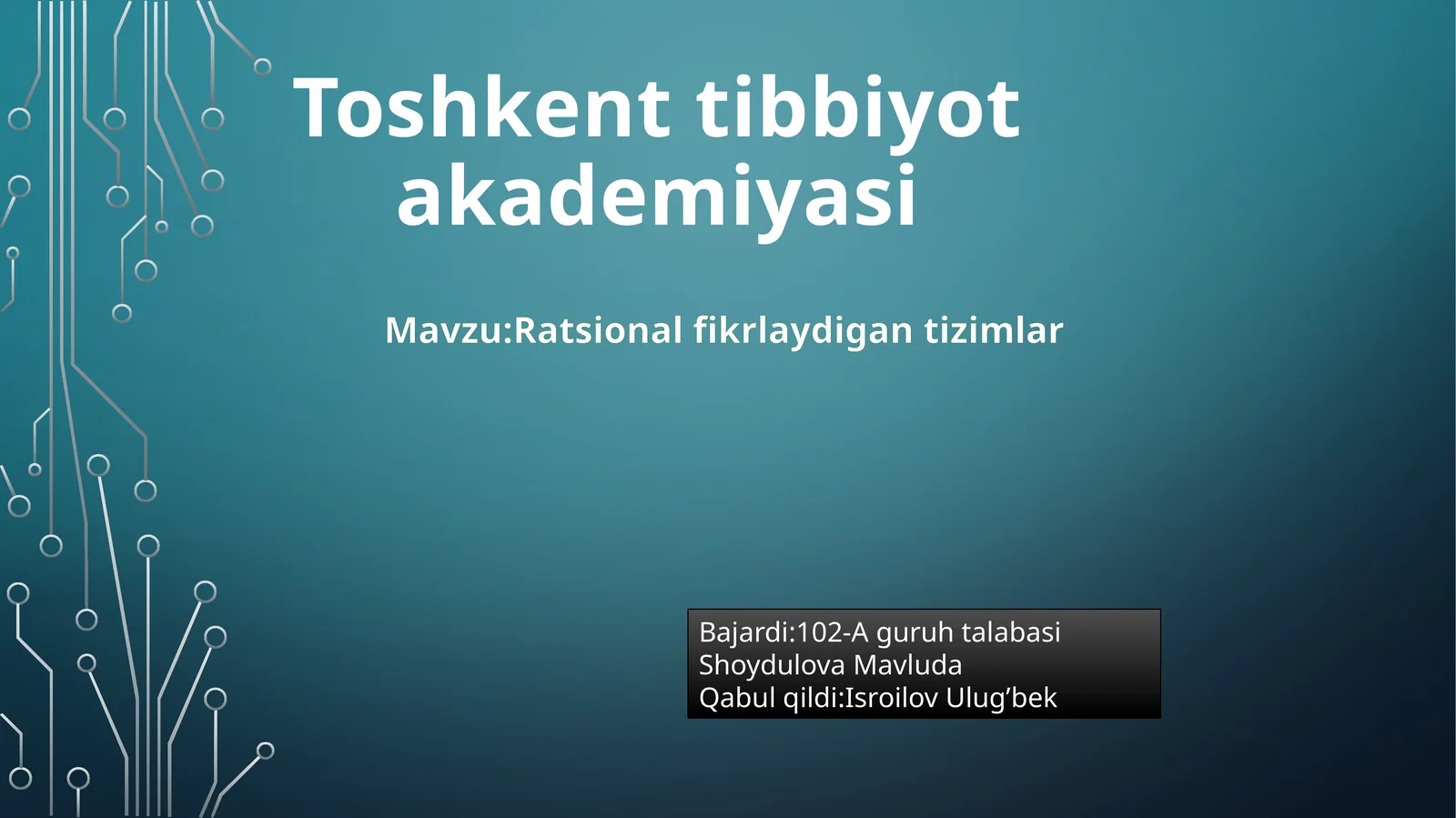 Toshkent tibbiyot akademiyasi

Mavzu:Ratsional fikrlaydigan tizimlar

Bajardi:102-A guruh talabasi
Shoydulova Mavluda
Qabul qildi:Isroilov Ulug’bek